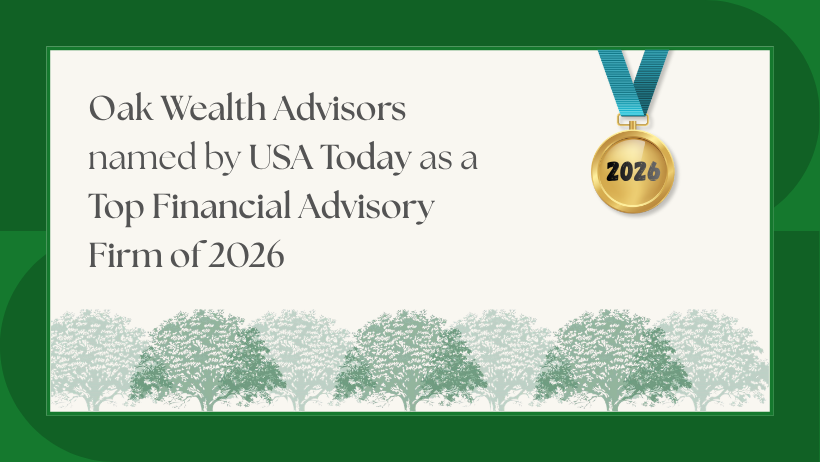 Oak Wealth Advisors named by USA Today as a Top Financial Advisory Firm of 2026

2026